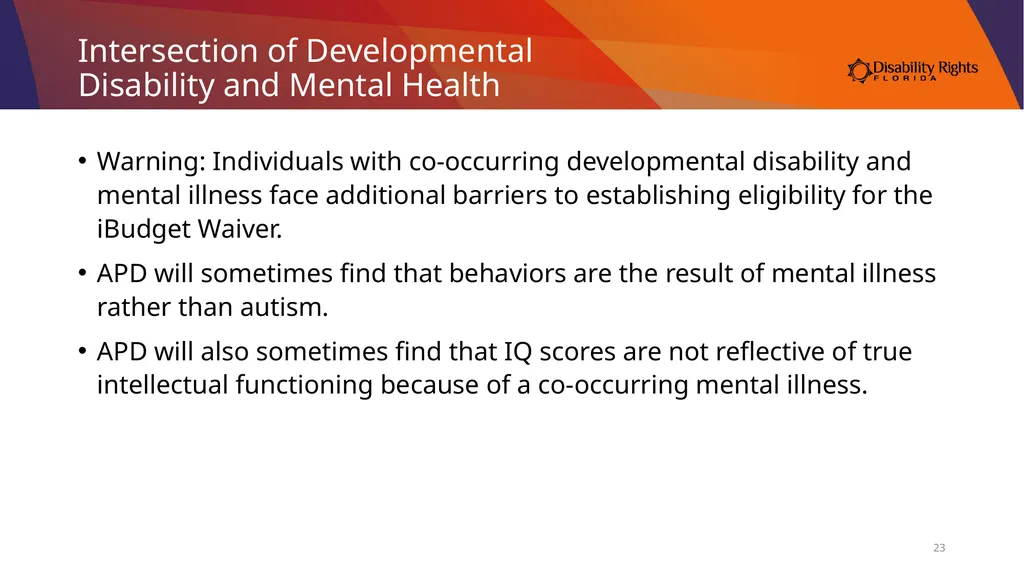 Intersection of Developmental Disability and Mental Health

Disability Rights FLORIDA

• Warning: Individuals with co-occurring developmental disability and mental illness face additional barriers to establishing eligibility for the iBudget Waiver.

• APD will sometimes find that behaviors are the result of mental illness rather than autism.

• APD will also sometimes find that IQ scores are not reflective of true intellectual functioning because of a co-occurring mental illness.

23